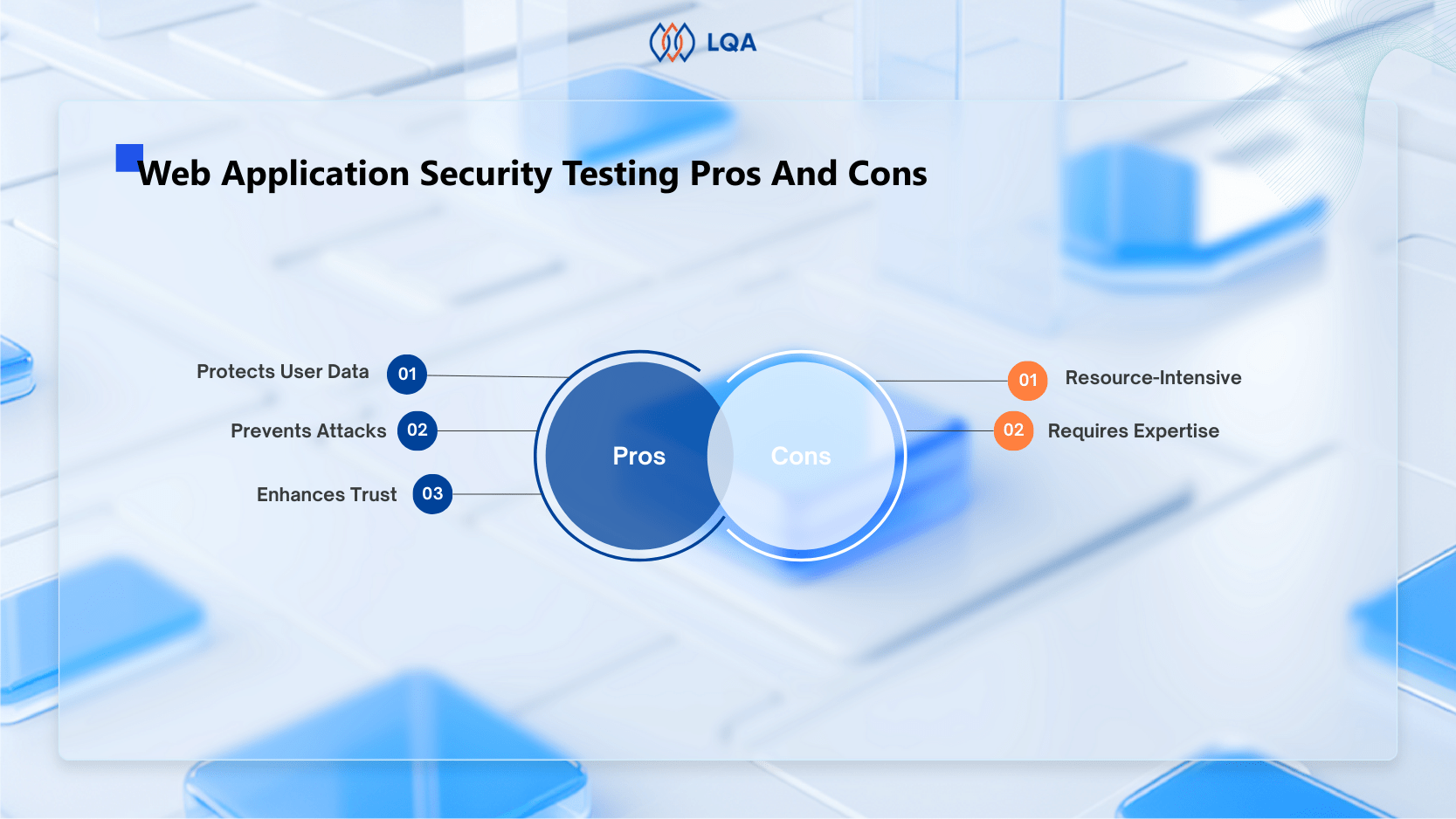 LQA

Web Application Security Testing Pros And Cons

Protects User Data 01
Prevents Attacks 02
Enhances Trust 03

Pros
Cons

01 Resource-Intensive
02 Requires Expertise